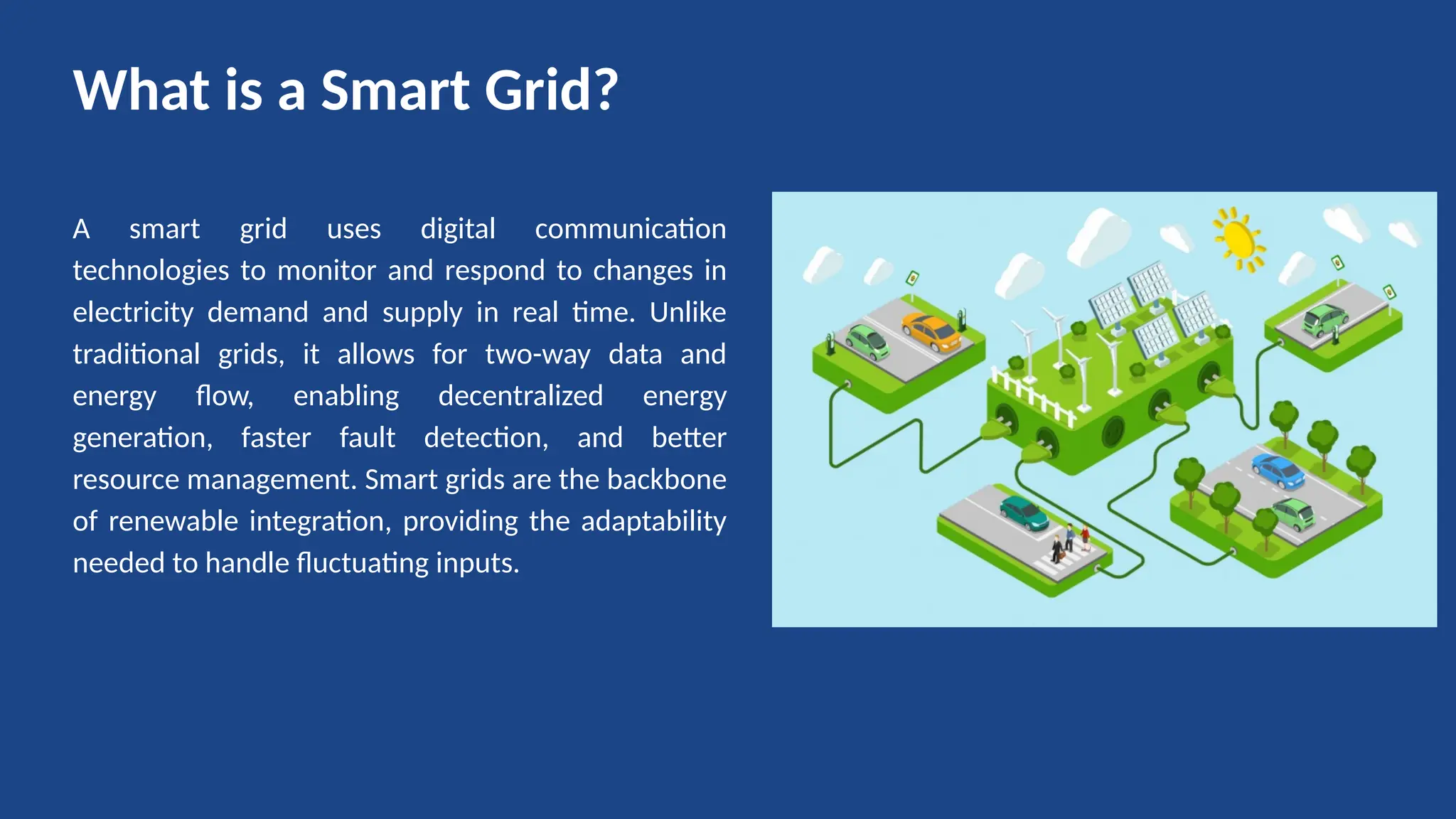 What is a Smart Grid?

A smart grid uses digital communication technologies to monitor and respond to changes in electricity demand and supply in real time. Unlike traditional grids, it allows for two-way data and energy flow, enabling decentralized energy generation, faster fault detection, and better resource management. Smart grids are the backbone of renewable integration, providing the adaptability needed to handle fluctuating inputs.